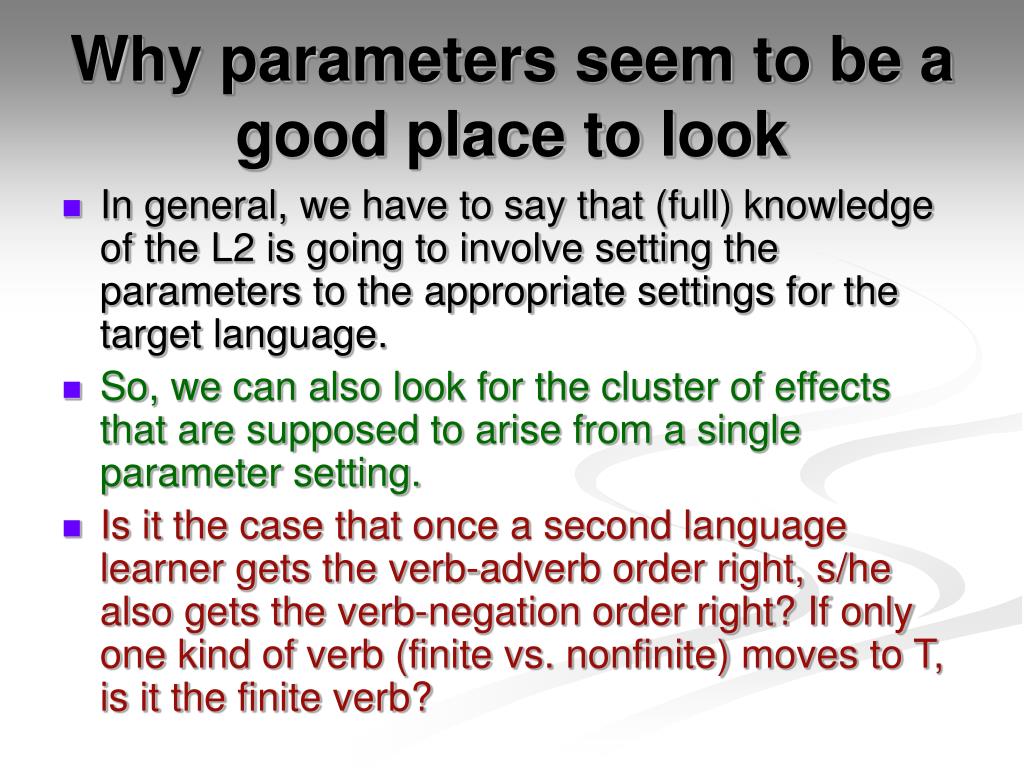 Why parameters seem to be a good place to look

In general, we have to say that (full) knowledge of the L2 is going to involve setting the parameters to the appropriate settings for the target language.

So, we can also look for the cluster of effects that are supposed to arise from a single parameter setting.

Is it the case that once a second language learner gets the verb-adverb order right, s/he also gets the verb-negation order right? If only one kind of verb (finite vs. nonfinite) moves to T, is it the finite verb?